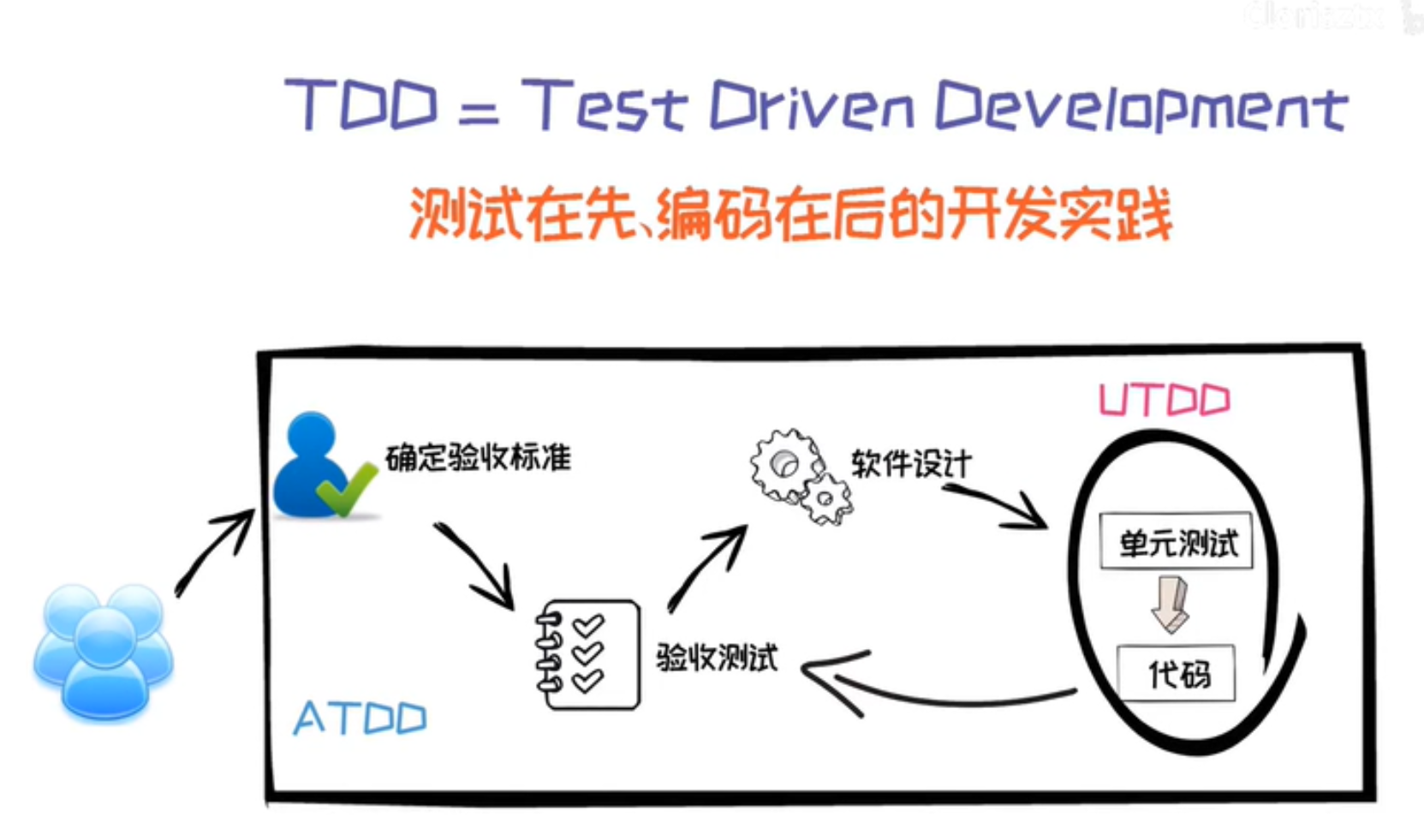 TDD = Test Driven Development

测试在先、编码在后的开发实践

确定验收标准

软件设计

UTDD

单元测试

代码

验收测试

ATDD